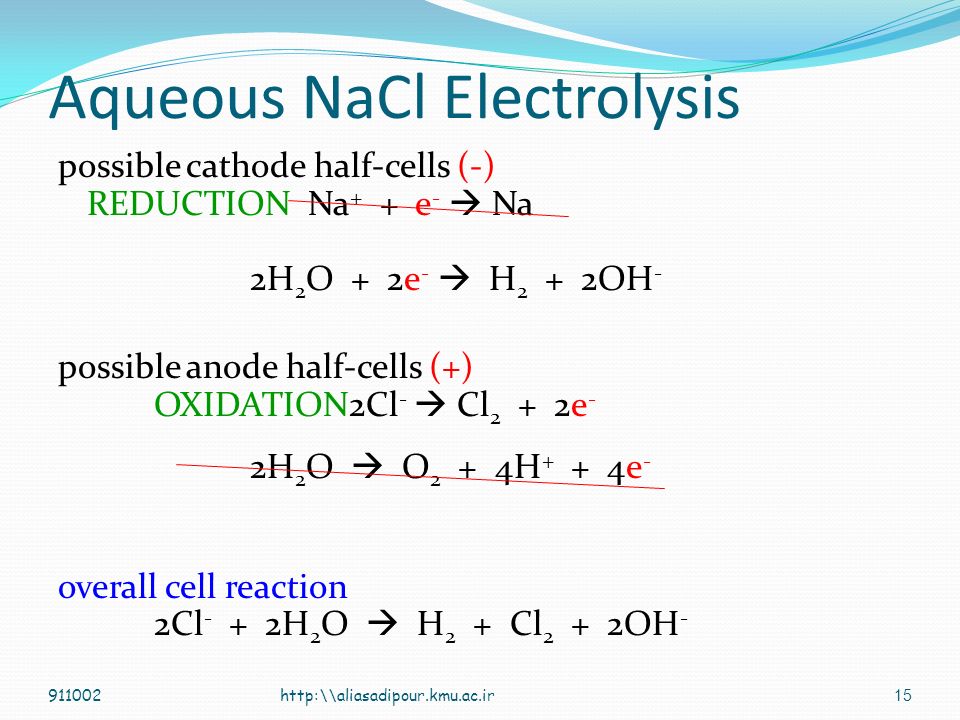 Aqueous NaCl Electrolysis

possible cathode half-cells (-)
REDUCTION $Na^+ + e^- \rightarrow Na$

$2H_2O + 2e^- \rightarrow H_2 + 2OH^-$

possible anode half-cells (+)
OXIDATION $2Cl^- \rightarrow Cl_2 + 2e^-$

$2H_2O \rightarrow O_2 + 4H^+ + 4e^-$

overall cell reaction
$2Cl^- + 2H_2O \rightarrow H_2 + Cl_2 + 2OH^-$

911002 http:\\aliasadipour.kmu.ac.ir 15